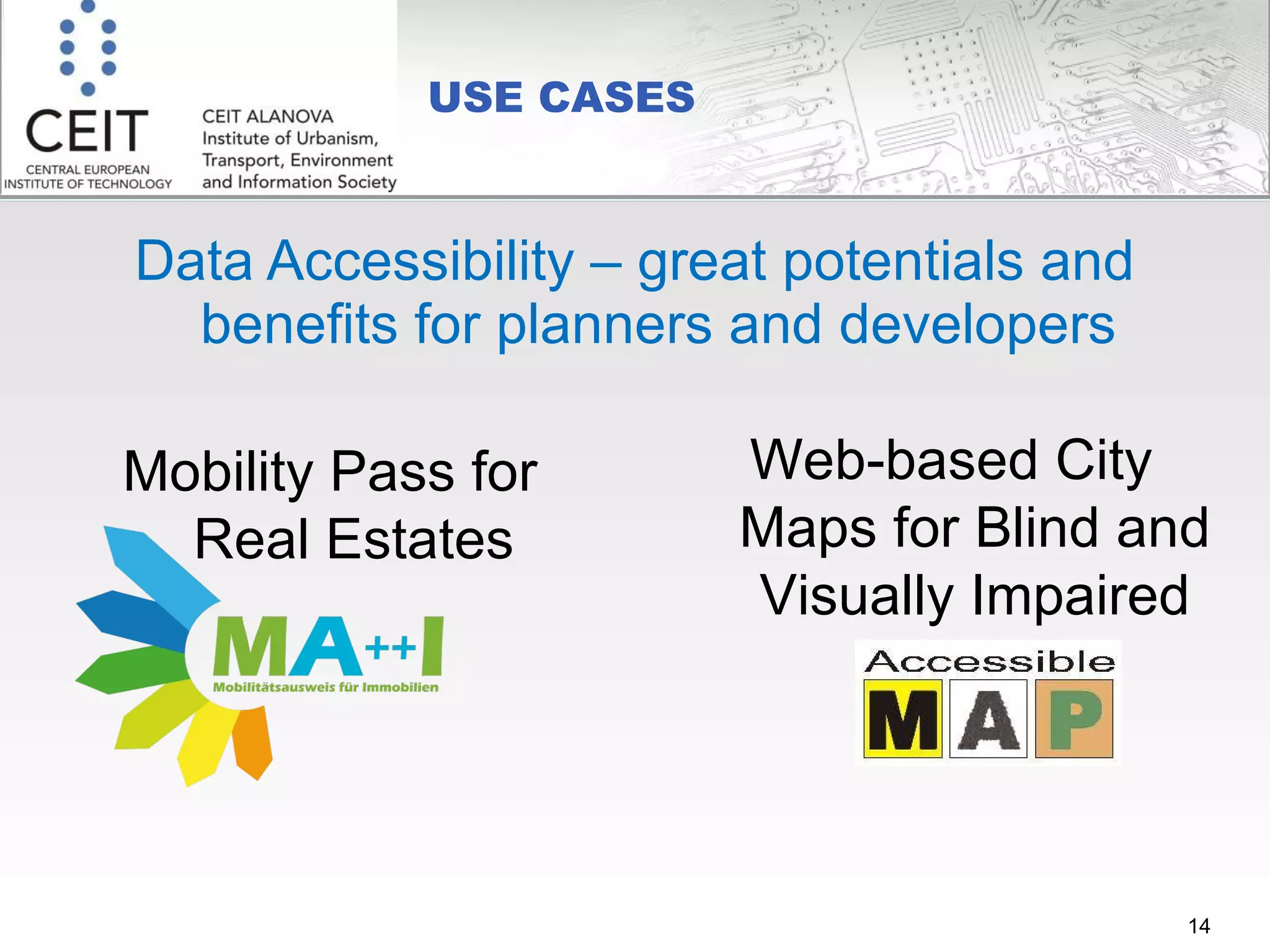 CEIT
CENTRAL EUROPEAN INSTITUTE OF TECHNOLOGY

CEIT ALANOVA
Institute of Urbanism, Transport, Environment and Information Society

USE CASES

Data Accessibility – great potentials and benefits for planners and developers

Mobility Pass for Real Estates

MA++I
Mobilitätsausweis für Immobilien

Web-based City Maps for Blind and Visually Impaired

Accessible
MAP

14